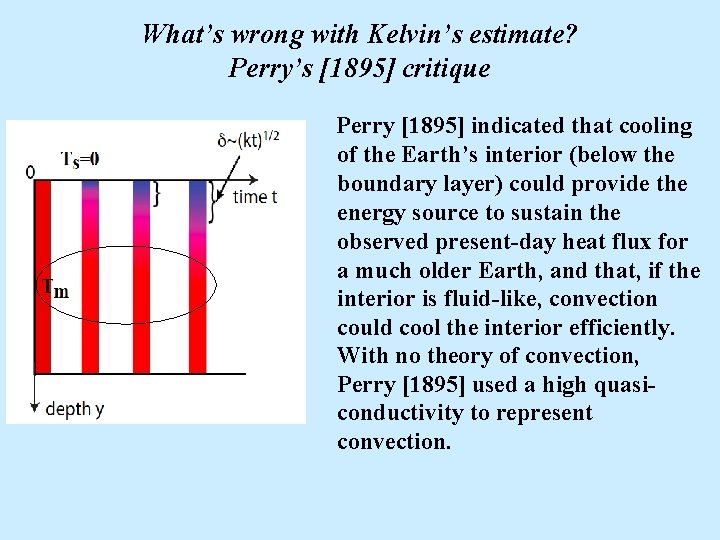 What's wrong with Kelvin's estimate?
Perry's [1895] critique

$\delta \sim (kt)^{1/2}$

$T_s=0$

0

time t

$T_m$

depth y

Perry [1895] indicated that cooling of the Earth's interior (below the boundary layer) could provide the energy source to sustain the observed present-day heat flux for a much older Earth, and that, if the interior is fluid-like, convection could cool the interior efficiently. With no theory of convection, Perry [1895] used a high quasi-conductivity to represent convection.